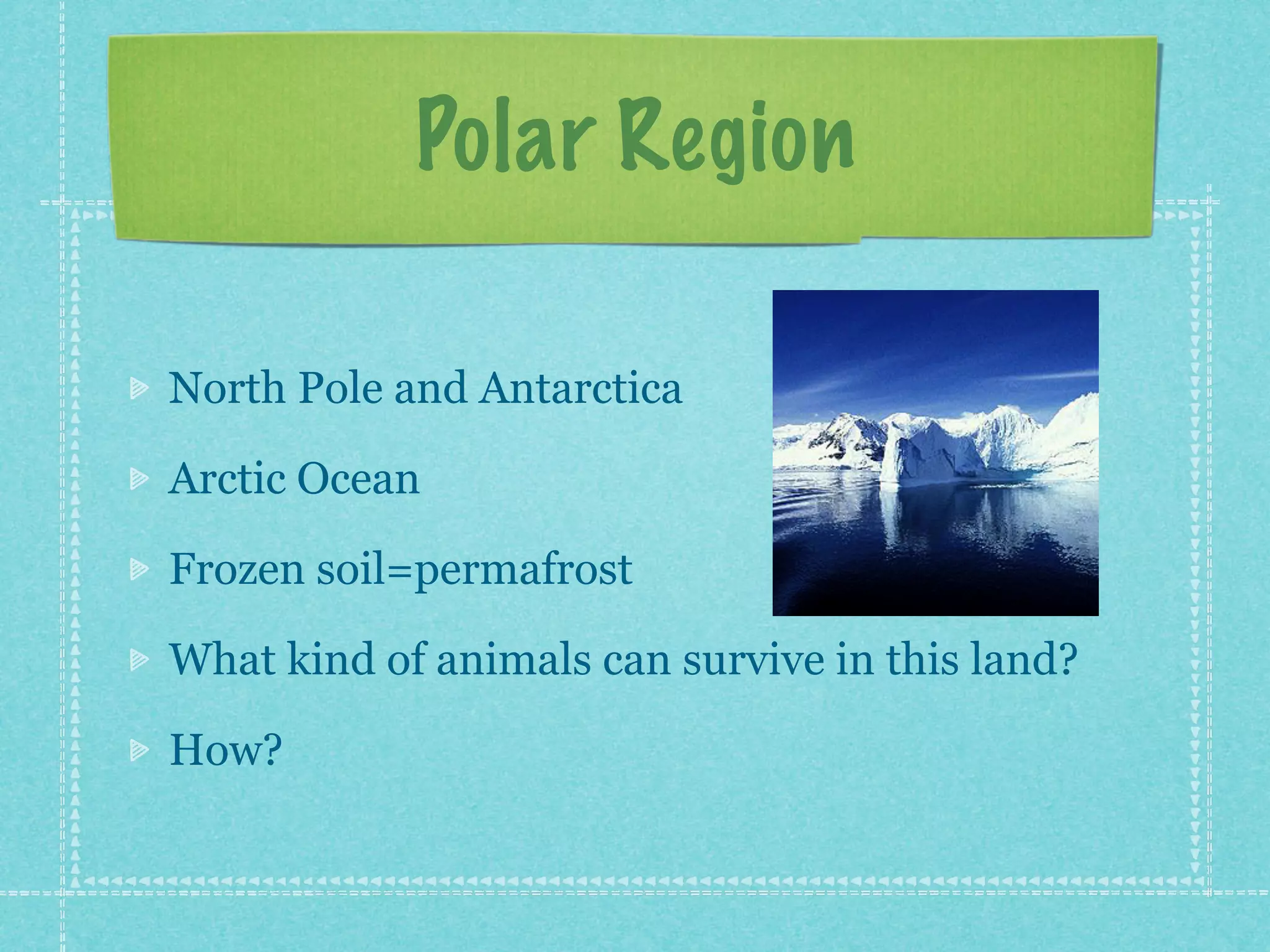 Polar Region

North Pole and Antarctica

Arctic Ocean

Frozen soil=permafrost

What kind of animals can survive in this land?

How?